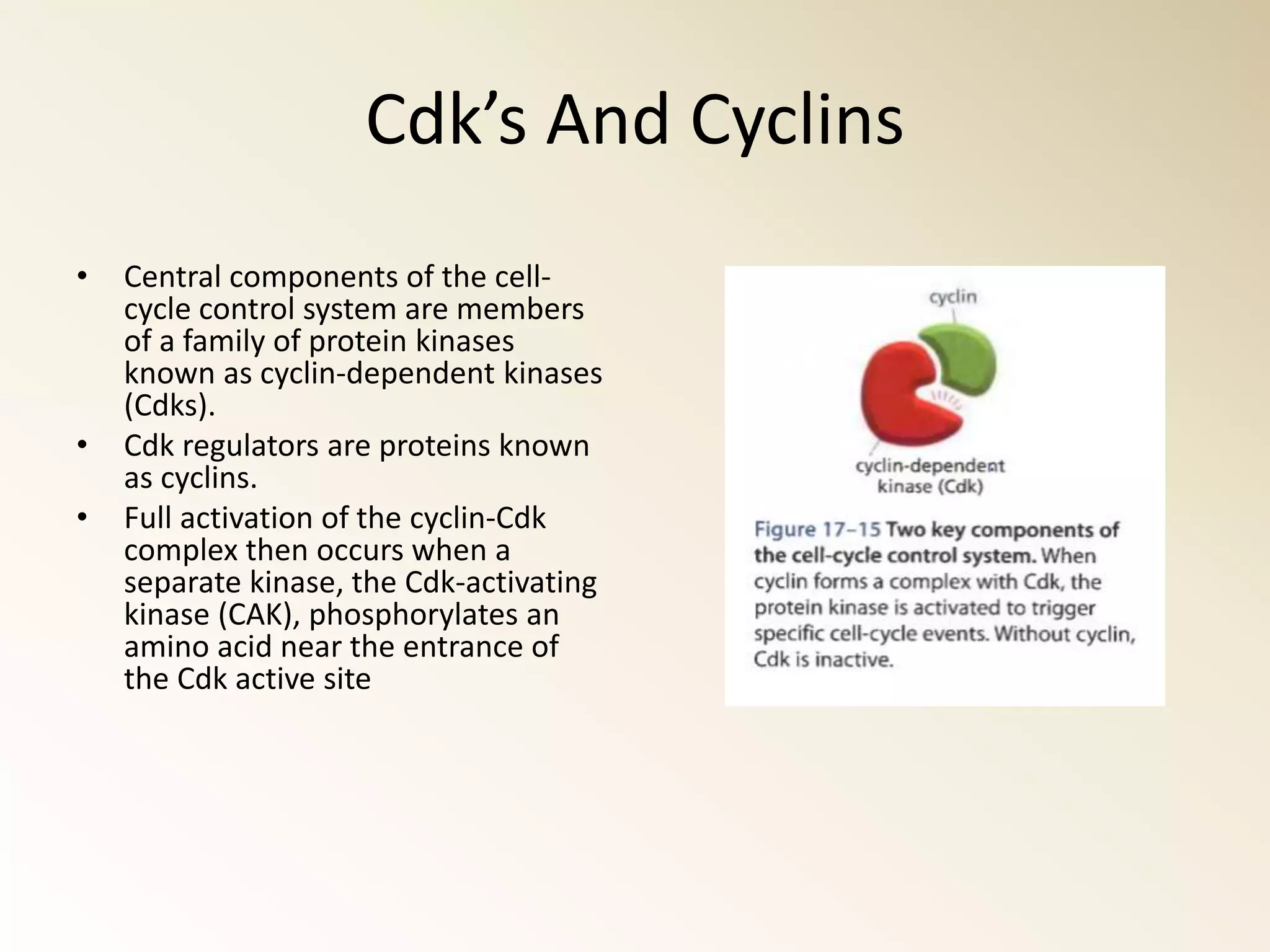 Cdk’s And Cyclins

• Central components of the cell-cycle control system are members of a family of protein kinases known as cyclin-dependent kinases (Cdks).

• Cdk regulators are proteins known as cyclins.

• Full activation of the cyclin-Cdk complex then occurs when a separate kinase, the Cdk-activating kinase (CAK), phosphorylates an amino acid near the entrance of the Cdk active site

cyclin

cyclin-dependent kinase (Cdk)

Figure 17–15 Two key components of the cell-cycle control system. When cyclin forms a complex with Cdk, the protein kinase is activated to trigger specific cell-cycle events. Without cyclin, Cdk is inactive.